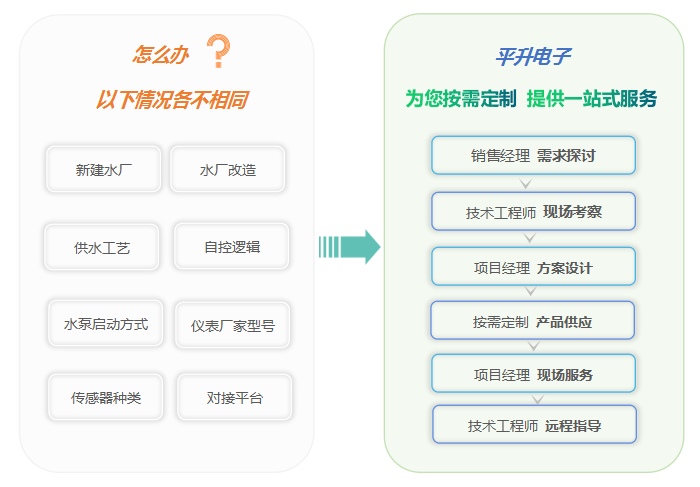 怎么办 ?

以下情况各不相同

新建水厂

水厂改造

供水工艺

自控逻辑

水泵启动方式

仪表厂家型号

传感器种类

对接平台

平升电子

为您按需定制 提供一站式服务

销售经理 需求探讨

技术工程师 现场考察

项目经理 方案设计

按需定制 产品供应

项目经理 现场服务

技术工程师 远程指导